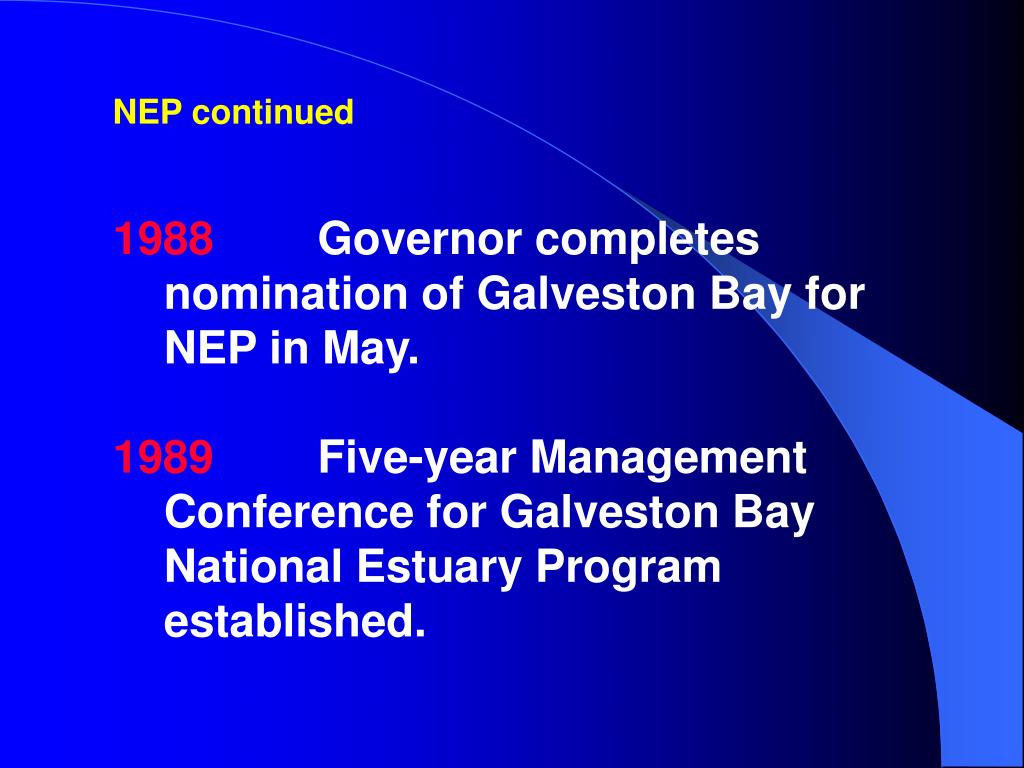 NEP continued

1988 Governor completes nomination of Galveston Bay for NEP in May.

1989 Five-year Management Conference for Galveston Bay National Estuary Program established.